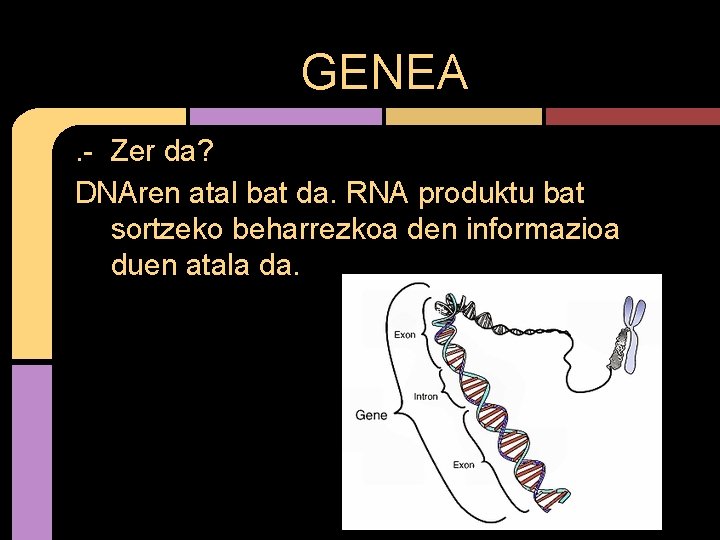 GENEA

.- Zer da?

DNAren atal bat da. RNA produktu bat sortzeko beharrezkoa den informazioa duen atala da.

Exon
Intron
Gene
Exon